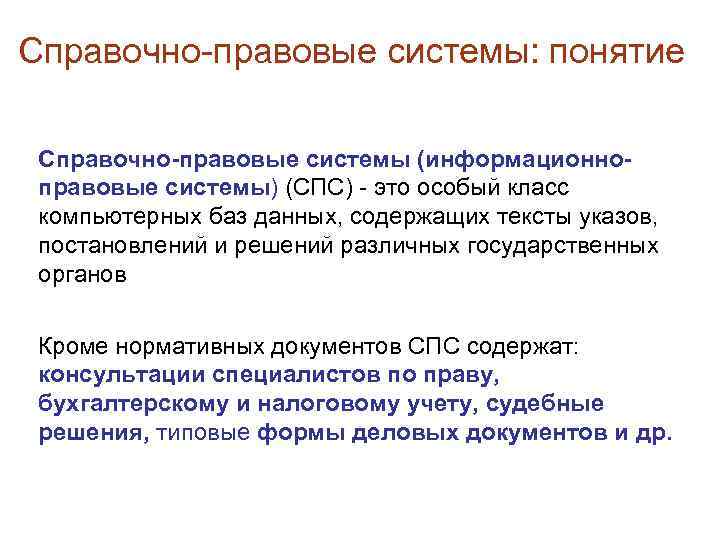 Справочно-правовые системы: понятие

Справочно-правовые системы (информационно-правовые системы) (СПС) - это особый класс компьютерных баз данных, содержащих тексты указов, постановлений и решений различных государственных органов

Кроме нормативных документов СПС содержат: консультации специалистов по праву, бухгалтерскому и налоговому учету, судебные решения, типовые формы деловых документов и др.